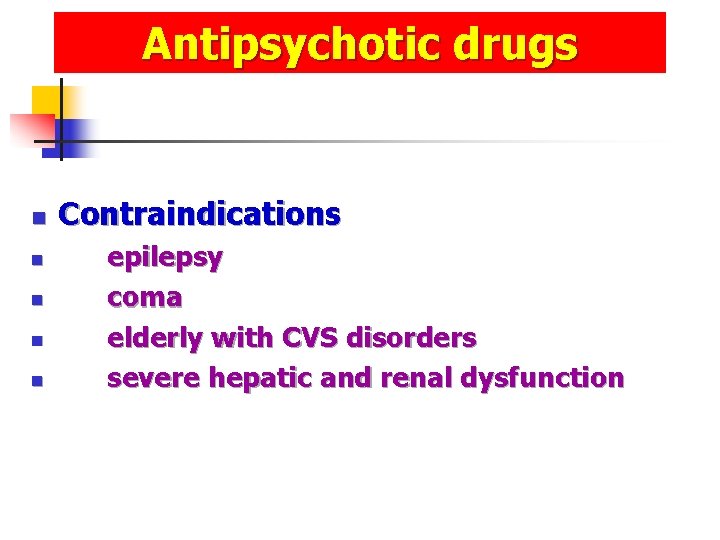 Antipsychotic drugs

• Contraindications
• epilepsy
• coma
• elderly with CVS disorders
• severe hepatic and renal dysfunction